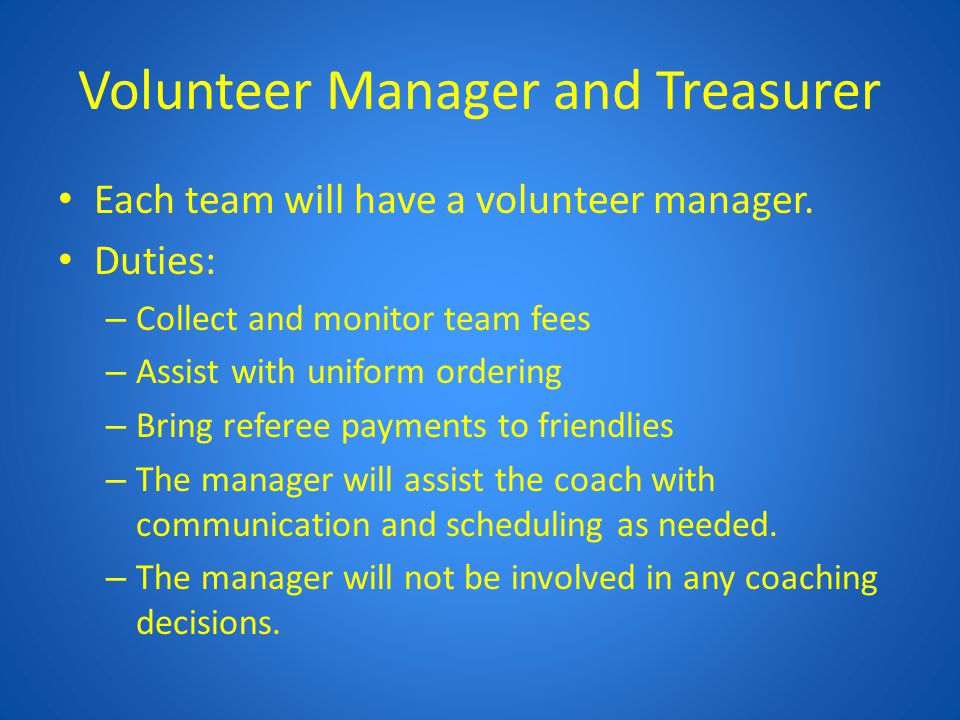 Volunteer Manager and Treasurer

• Each team will have a volunteer manager.
• Duties:
– Collect and monitor team fees
– Assist with uniform ordering
– Bring referee payments to friendlies
– The manager will assist the coach with communication and scheduling as needed.
– The manager will not be involved in any coaching decisions.